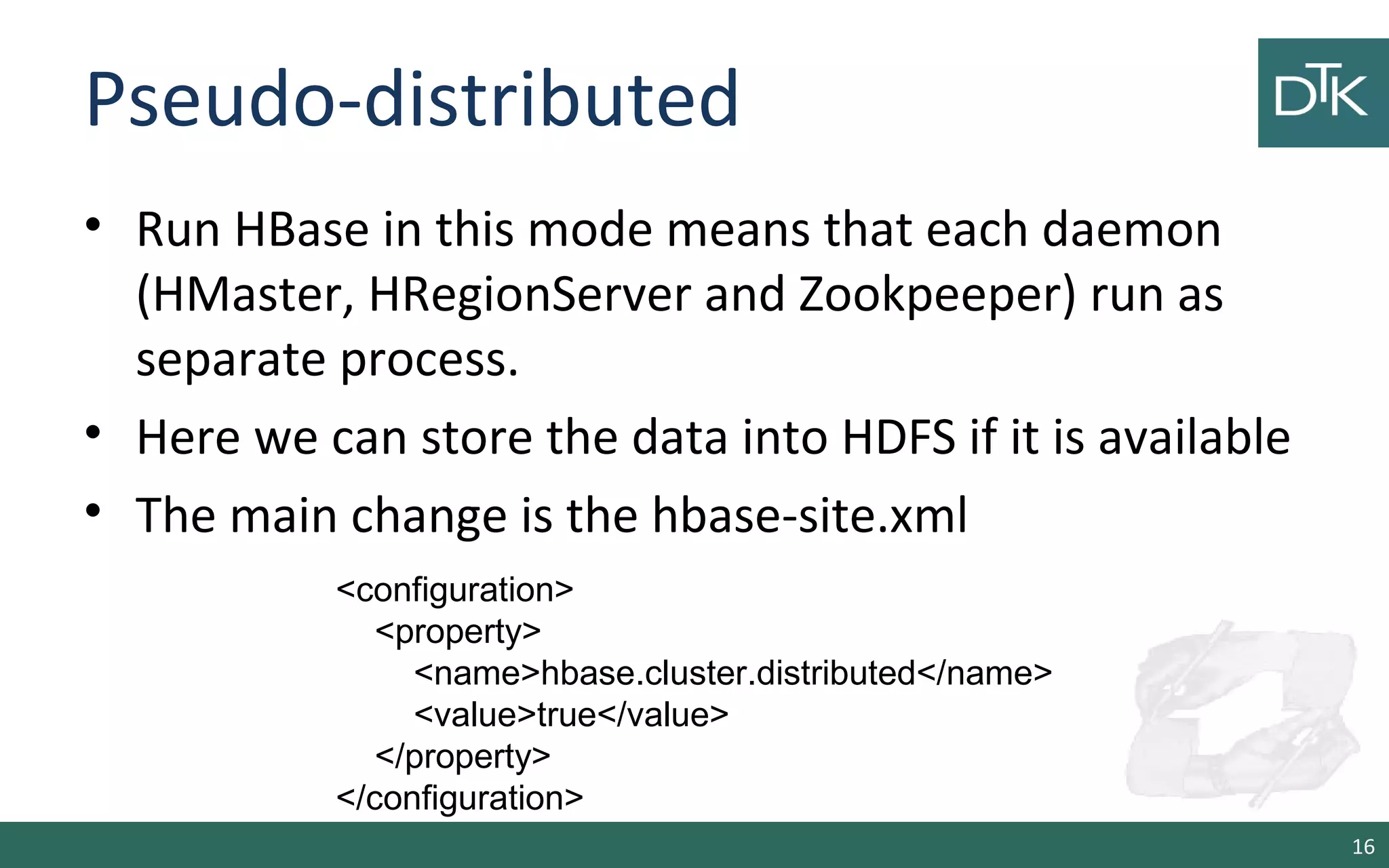 Pseudo-distributed

DTK

• Run HBase in this mode means that each daemon (HMaster, HRegionServer and Zookpeeper) run as separate process.

• Here we can store the data into HDFS if it is available

• The main change is the hbase-site.xml

<configuration>
<property>
<name>hbase.cluster.distributed</name>
<value>true</value>
</property>
</configuration>

16